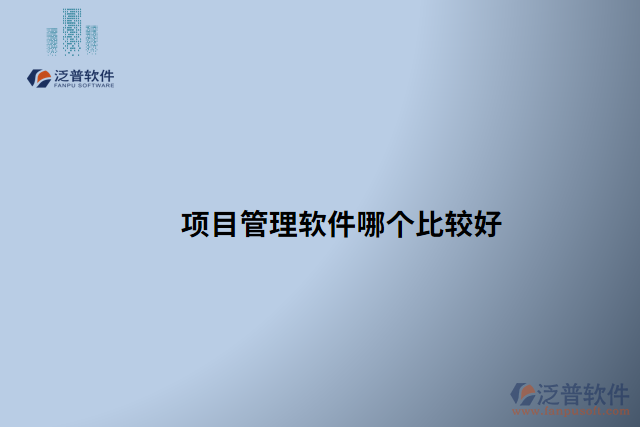 泛普软件
FANPU SOFTWARE

项目管理软件哪个比较好

泛普软件
www.fanpusoft.com